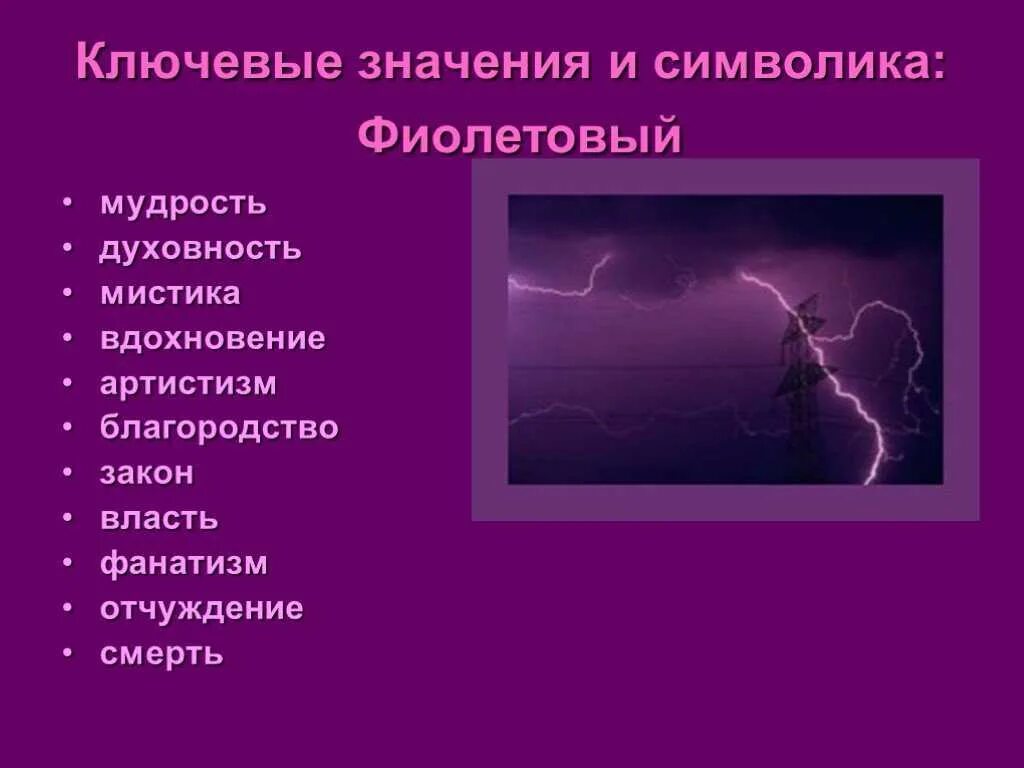 Ключевые значения и символика:
Фиолетовый

• мудрость
• духовность
• мистика
• вдохновение
• артистизм
• благородство
• закон
• власть
• фанатизм
• отчуждение
• смерть